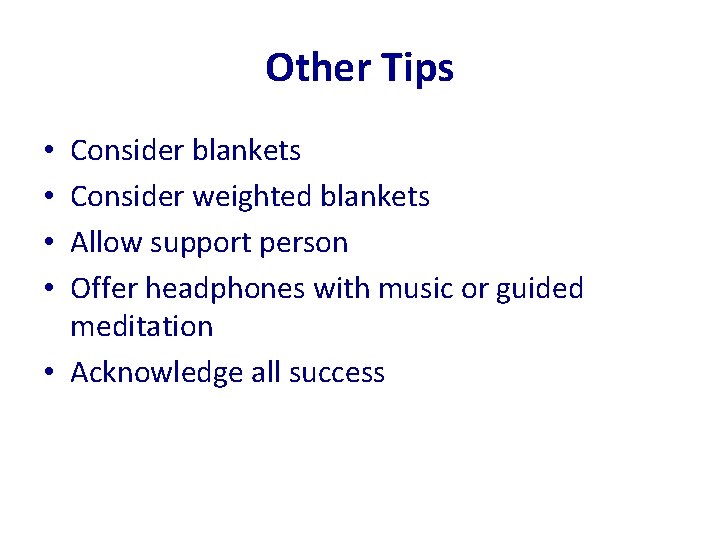 Other Tips

• Consider blankets
• Consider weighted blankets
• Allow support person
• Offer headphones with music or guided meditation
• Acknowledge all success